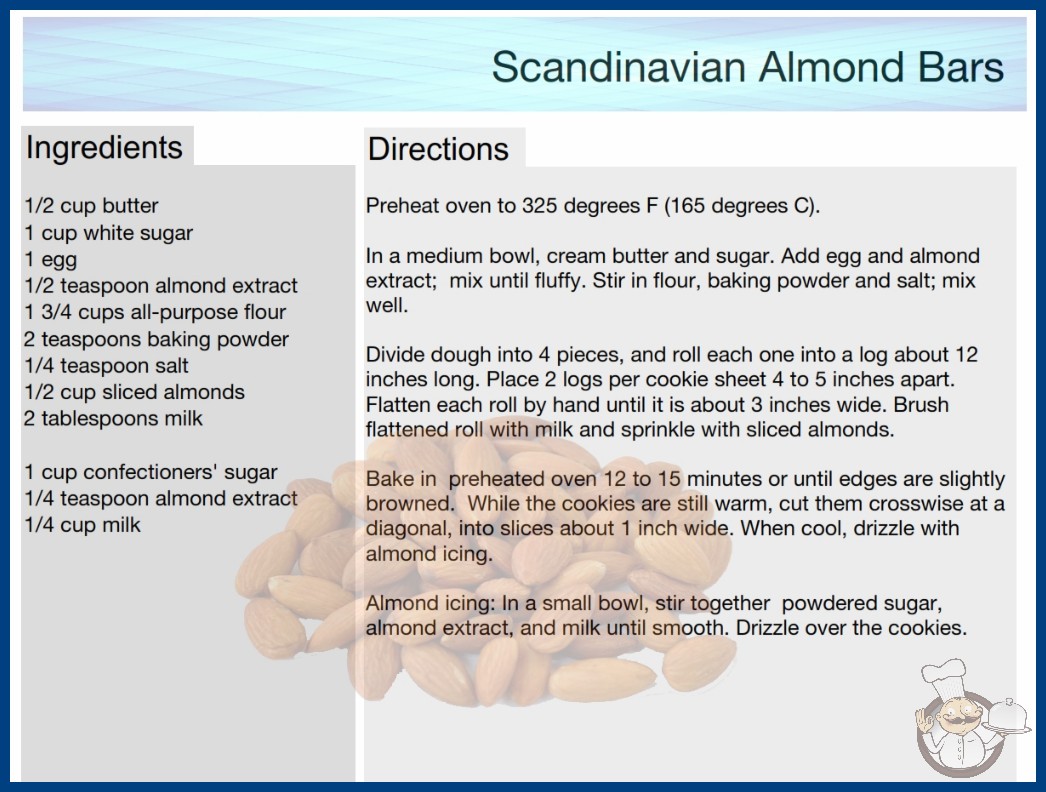 Scandinavian Almond Bars

Ingredients

1/2 cup butter
1 cup white sugar
1 egg
1/2 teaspoon almond extract
1 3/4 cups all-purpose flour
2 teaspoons baking powder
1/4 teaspoon salt
1/2 cup sliced almonds
2 tablespoons milk

1 cup confectioners' sugar
1/4 teaspoon almond extract
1/4 cup milk

Directions

Preheat oven to 325 degrees F (165 degrees C).

In a medium bowl, cream butter and sugar. Add egg and almond extract; mix until fluffy. Stir in flour, baking powder and salt; mix well.

Divide dough into 4 pieces, and roll each one into a log about 12 inches long. Place 2 logs per cookie sheet 4 to 5 inches apart. Flatten each roll by hand until it is about 3 inches wide. Brush flattened roll with milk and sprinkle with sliced almonds.

Bake in preheated oven 12 to 15 minutes or until edges are slightly browned. While the cookies are still warm, cut them crosswise at a diagonal, into slices about 1 inch wide. When cool, drizzle with almond icing.

Almond icing: In a small bowl, stir together powdered sugar, almond extract, and milk until smooth. Drizzle over the cookies.